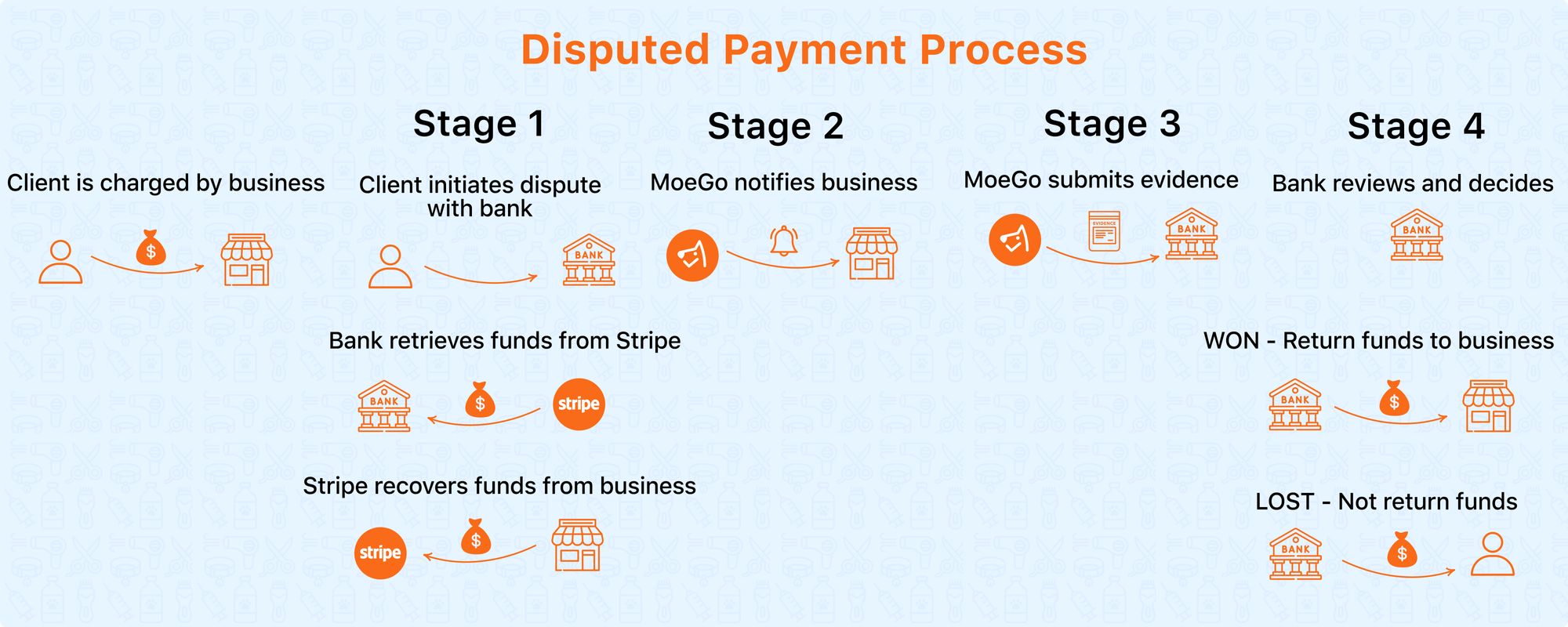 Disputed Payment Process

Client is charged by business

$

Stage 1

Client initiates dispute with bank

BANK

Bank retrieves funds from Stripe

BANK

$

stripe

Stripe recovers funds from business

stripe

$

Stage 2

MoeGo notifies business

Stage 3

MoeGo submits evidence

EVIDENCE

BANK

Stage 4

Bank reviews and decides

BANK

WON - Return funds to business

BANK

$

LOST - Not return funds

BANK

$